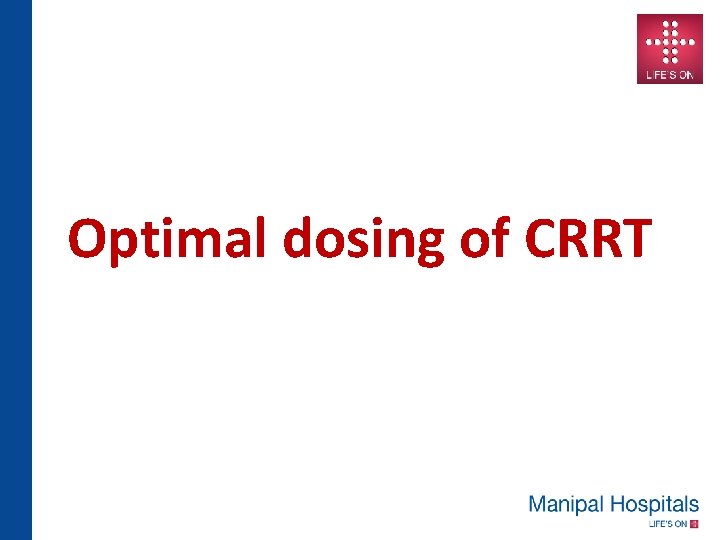 LIFE'S ON

Optimal dosing of CRRT

Manipal Hospitals
LIFE'S ON